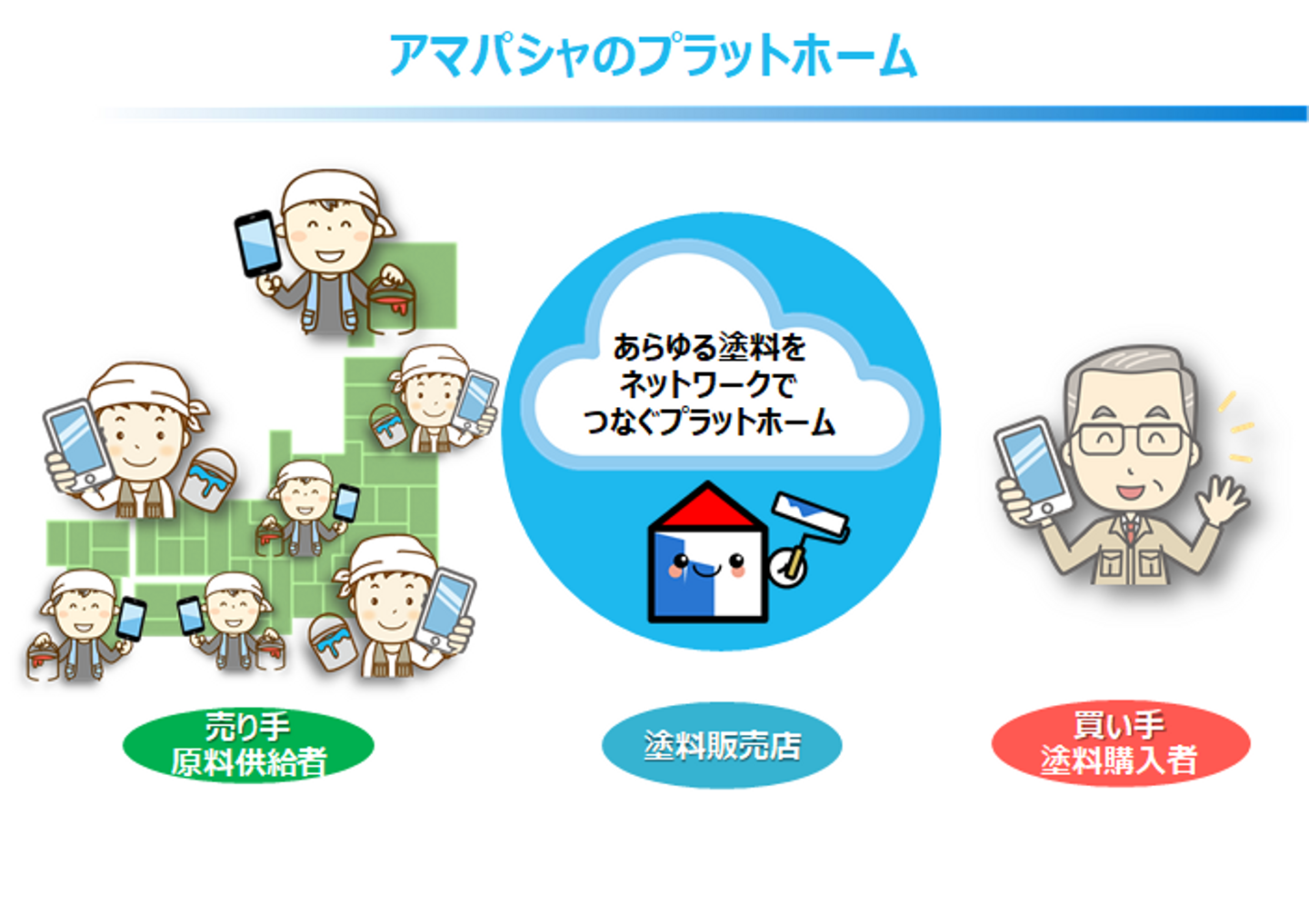 アマパシャのプラットホーム

あらゆる塗料を
ネットワークで
つなぐプラットホーム

売り手
原料供給者

塗料販売店

買い手
塗料購入者